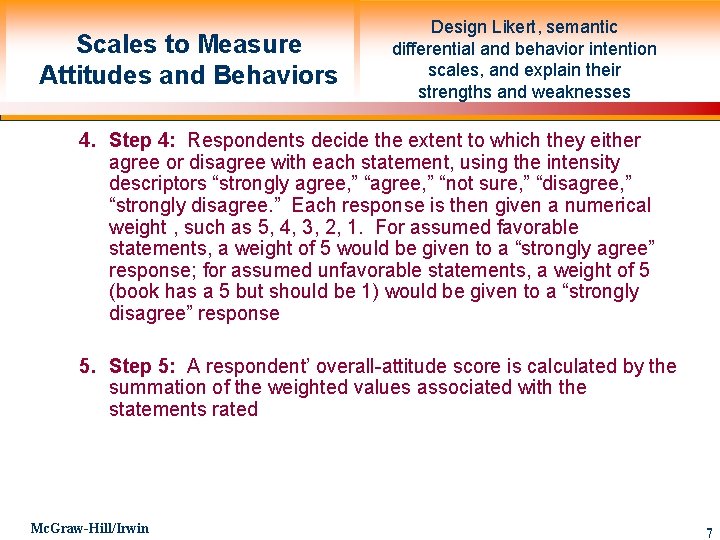 Scales to Measure Attitudes and Behaviors

Design Likert, semantic differential and behavior intention scales, and explain their strengths and weaknesses

4. Step 4: Respondents decide the extent to which they either agree or disagree with each statement, using the intensity descriptors “strongly agree,” “agree,” “not sure,” “disagree,” “strongly disagree.” Each response is then given a numerical weight , such as 5, 4, 3, 2, 1. For assumed favorable statements, a weight of 5 would be given to a “strongly agree” response; for assumed unfavorable statements, a weight of 5 (book has a 5 but should be 1) would be given to a “strongly disagree” response

5. Step 5: A respondent’ overall-attitude score is calculated by the summation of the weighted values associated with the statements rated

McGraw-Hill/Irwin

7